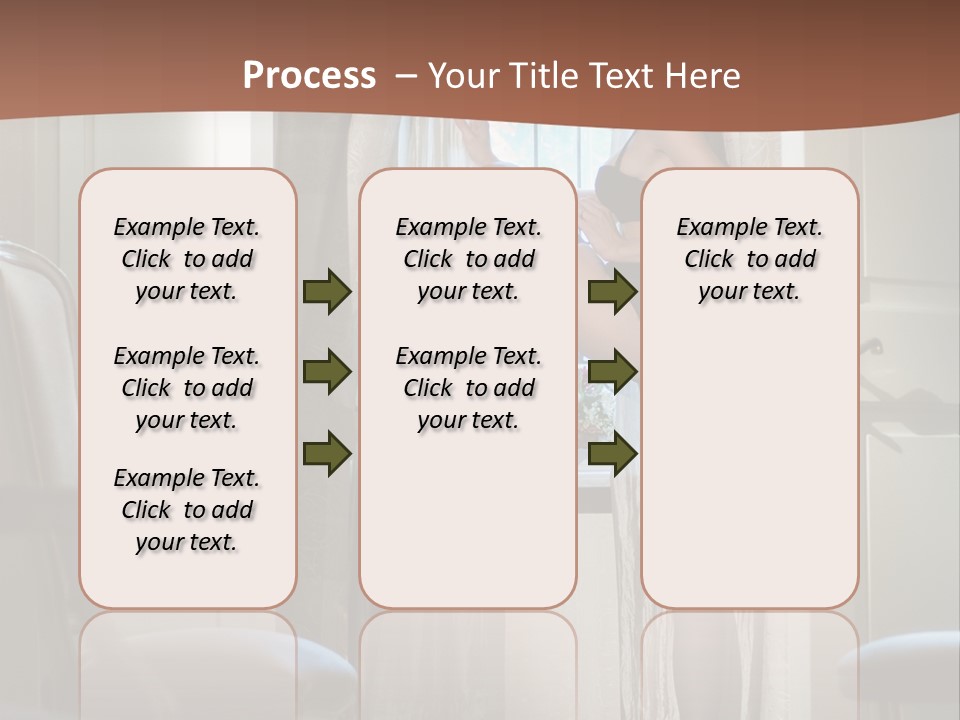 Process – Your Title Text Here

Example Text. Click to add your text.

Example Text. Click to add your text.

Example Text. Click to add your text.

Example Text. Click to add your text.

Example Text. Click to add your text.

Example Text. Click to add your text.